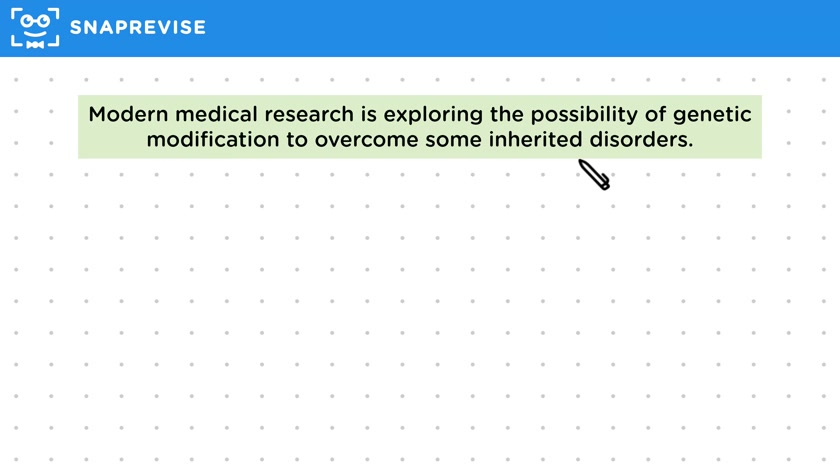 SNAPREVISE

Modern medical research is exploring the possibility of genetic modification to overcome some inherited disorders.